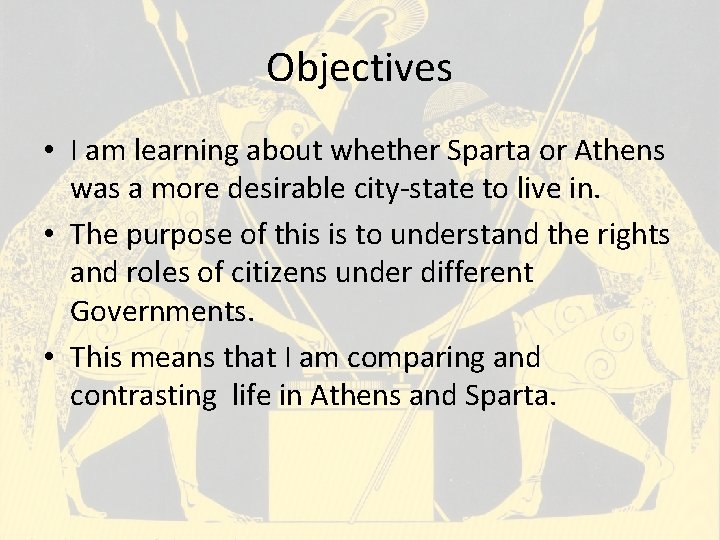 Objectives

• I am learning about whether Sparta or Athens was a more desirable city-state to live in.
• The purpose of this is to understand the rights and roles of citizens under different Governments.
• This means that I am comparing and contrasting life in Athens and Sparta.